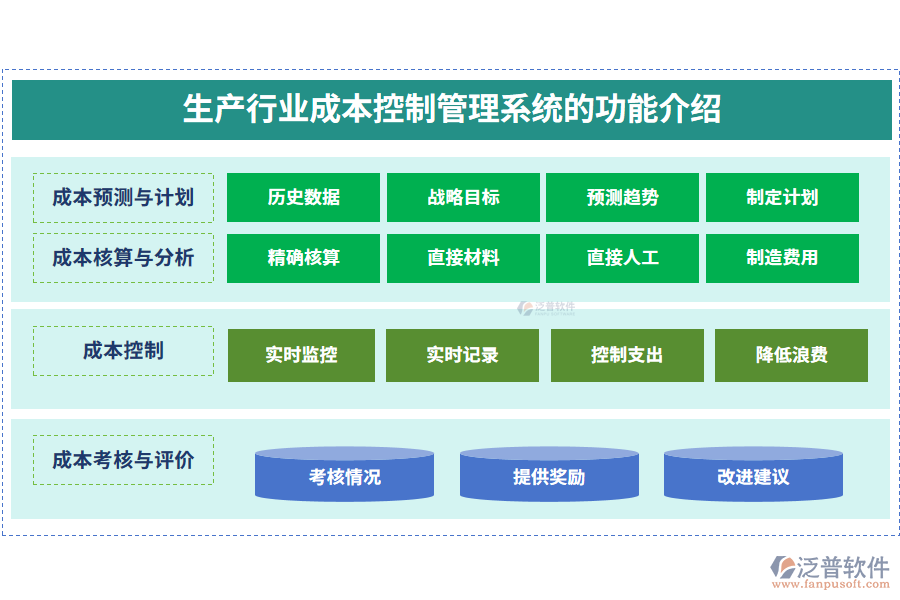 生产行业成本控制管理系统的功能介绍

成本预测与计划

历史数据

战略目标

预测趋势

制定计划

成本核算与分析

精确核算

直接材料

直接人工

制造费用

泛普软件

成本控制

实时监控

实时记录

控制支出

降低浪费

成本考核与评价

考核情况

提供奖励

改进建议

泛普软件
www.fanpusoft.com